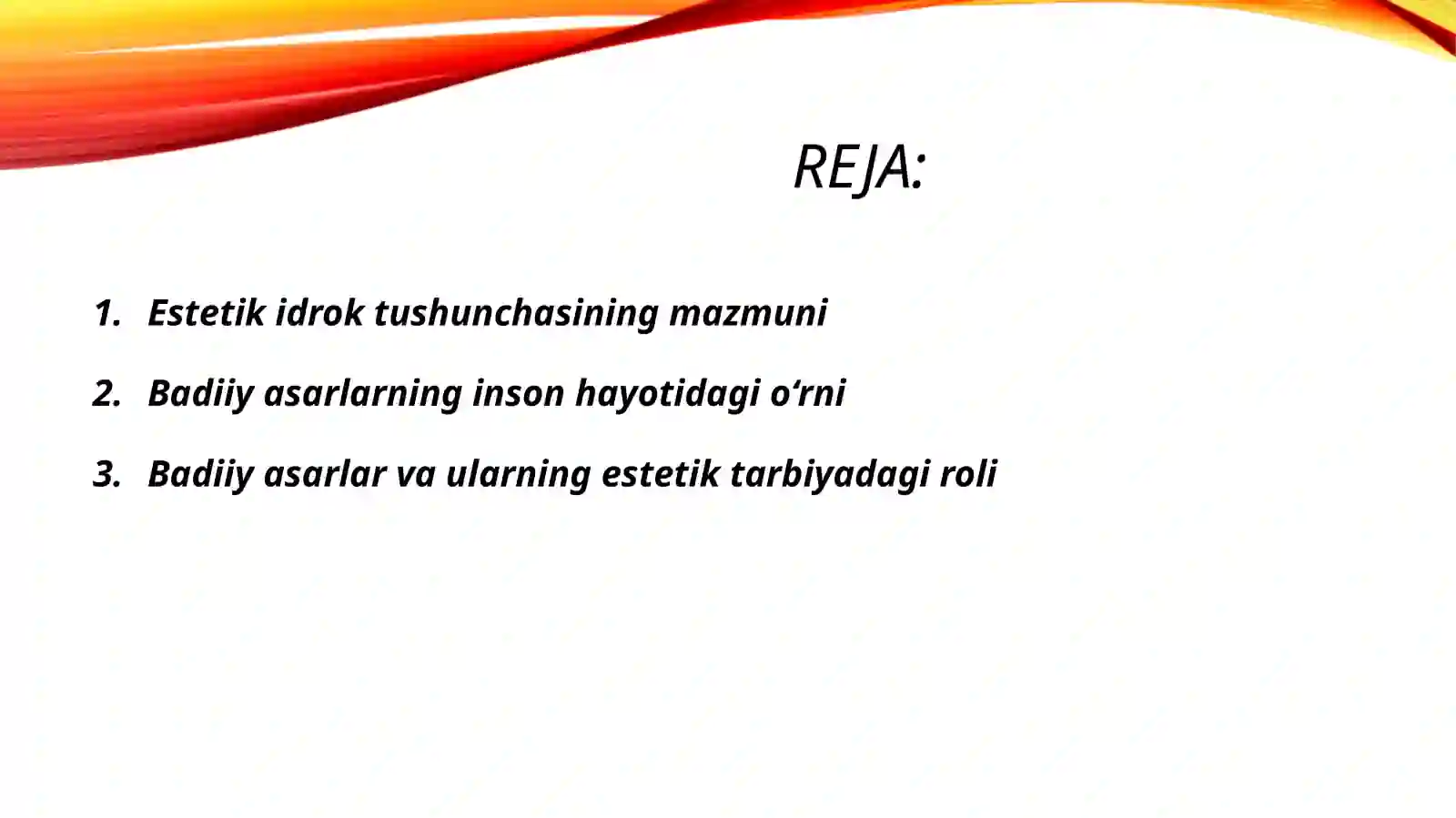 REJA:

1. Estetik idrok tushunchasining mazmuni

2. Badiiy asarlarning inson hayotidagi o‘rni

3. Badiiy asarlar va ularning estetik tarbiyadagi roli